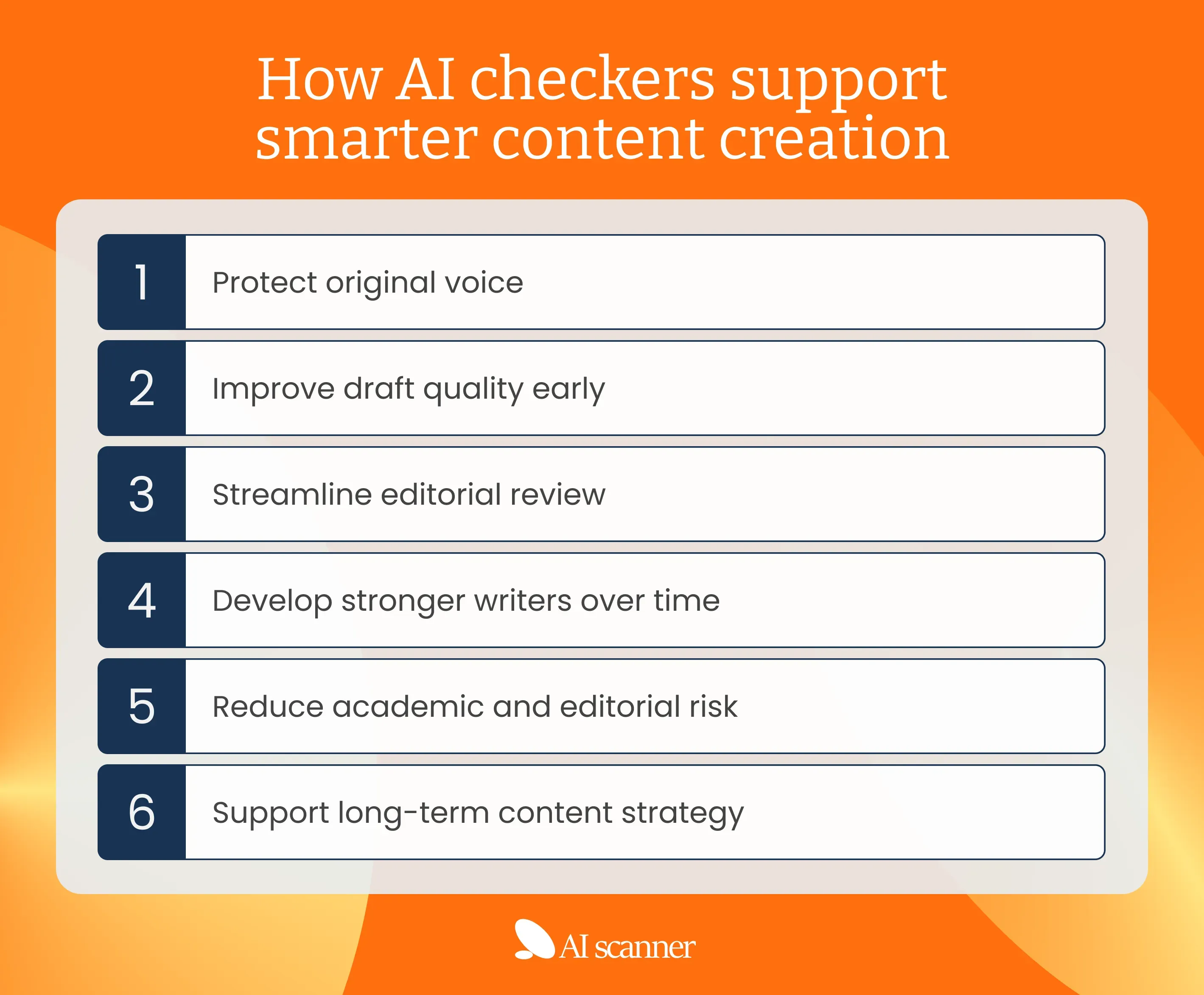 How AI checkers support smarter content creation

1 Protect original voice

2 Improve draft quality early

3 Streamline editorial review

4 Develop stronger writers over time

5 Reduce academic and editorial risk

6 Support long-term content strategy

AI scanner